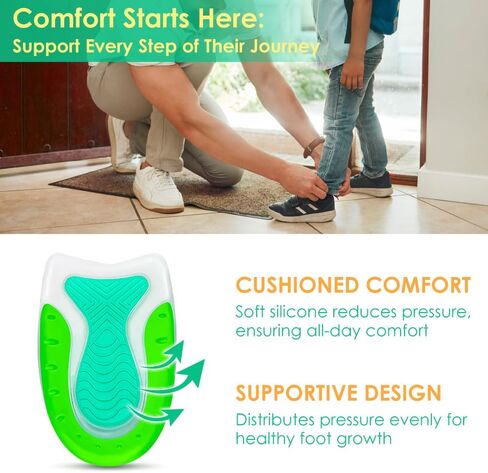 Comfort Starts Here:
Support Every Step of Their Journey

CUSHIONED COMFORT
Soft silicone reduces pressure, ensuring all-day comfort

SUPPORTIVE DESIGN
Distributes pressure evenly for healthy foot growth